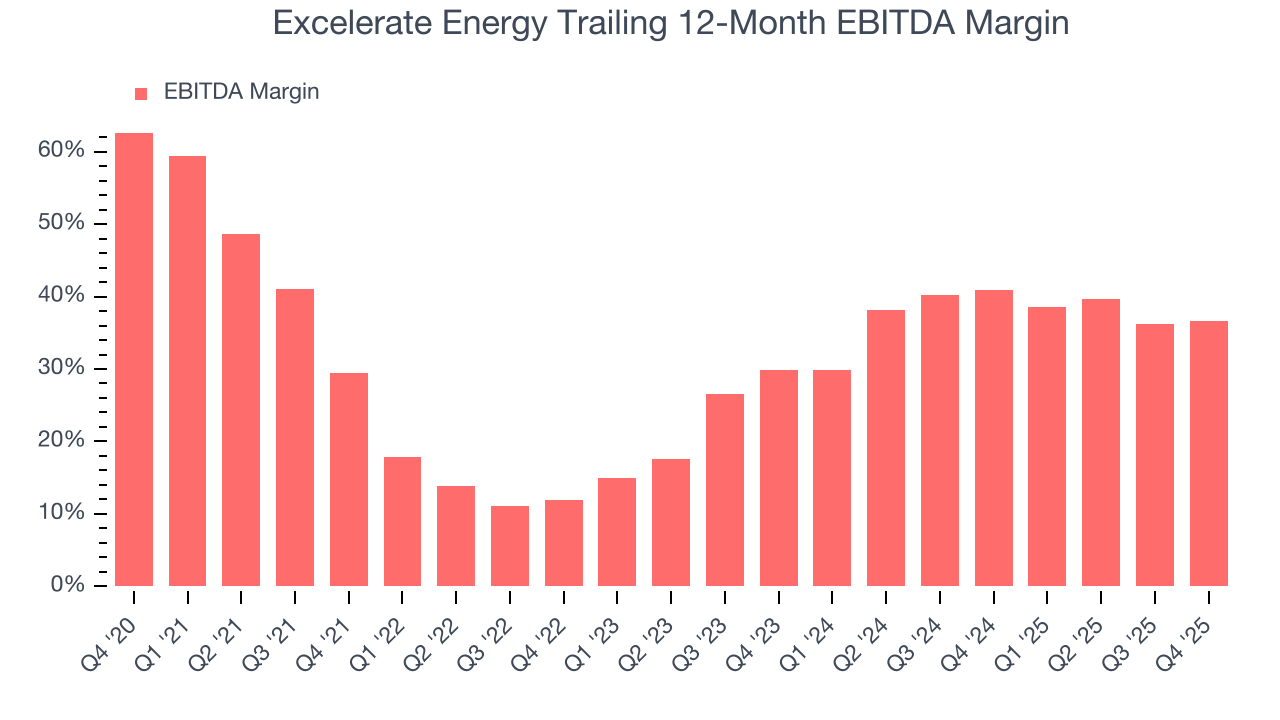 Excelerate Energy Trailing 12-Month EBITDA Margin

EBITDA Margin

60%
50%
40%
30%
20%
10%
0%

Q4 '20
Q1 '21
Q2 '21
Q3 '21
Q4 '21
Q1 '22
Q2 '22
Q3 '22
Q4 '22
Q1 '23
Q2 '23
Q3 '23
Q4 '23
Q1 '24
Q2 '24
Q3 '24
Q4 '24
Q1 '25
Q2 '25
Q3 '25
Q4 '25